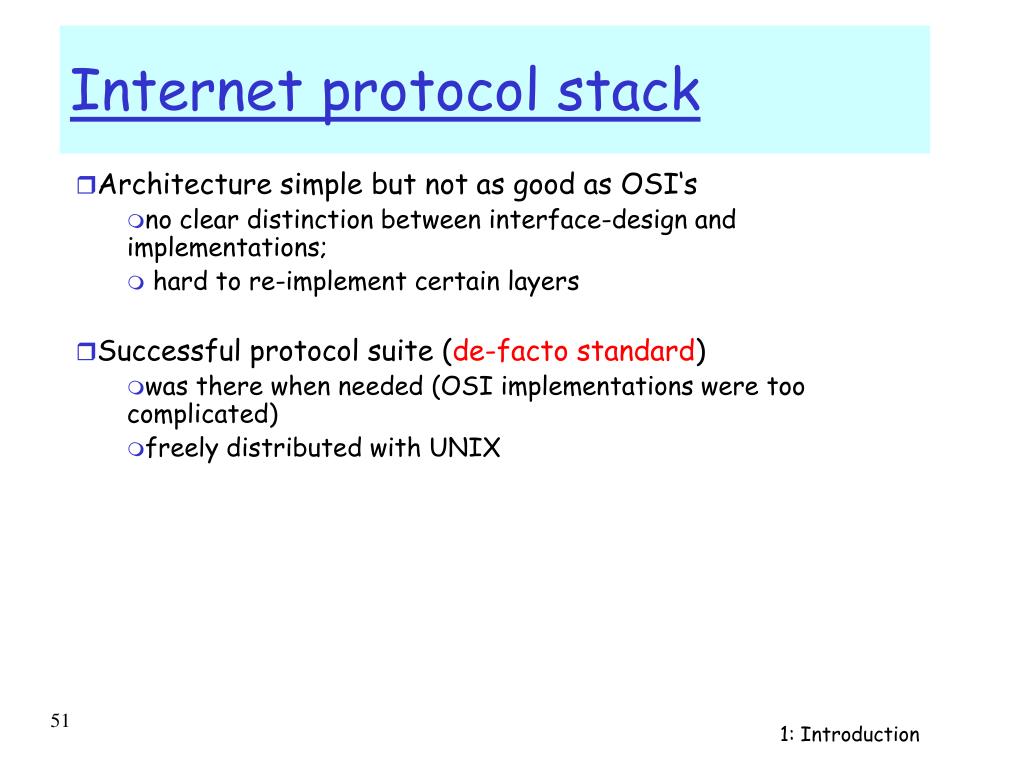 Internet protocol stack

Architecture simple but not as good as OSI‘s

no clear distinction between interface-design and implementations;

hard to re-implement certain layers

Successful protocol suite (de-facto standard)

was there when needed (OSI implementations were too complicated)

freely distributed with UNIX

51

1: Introduction